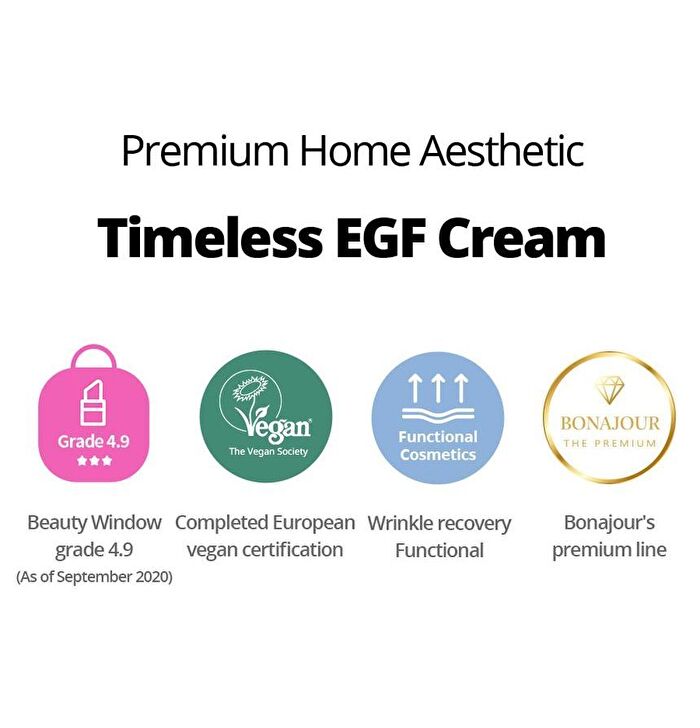 Premium Home Aesthetic

Timeless EGF Cream

Grade 4.9

Vegan
The Vegan Society

Functional Cosmetics

BONAJOUR
THE PREMIUM

Beauty Window grade 4.9
(As of September 2020)

Completed European vegan certification

Wrinkle recovery Functional

Bonajour's premium line